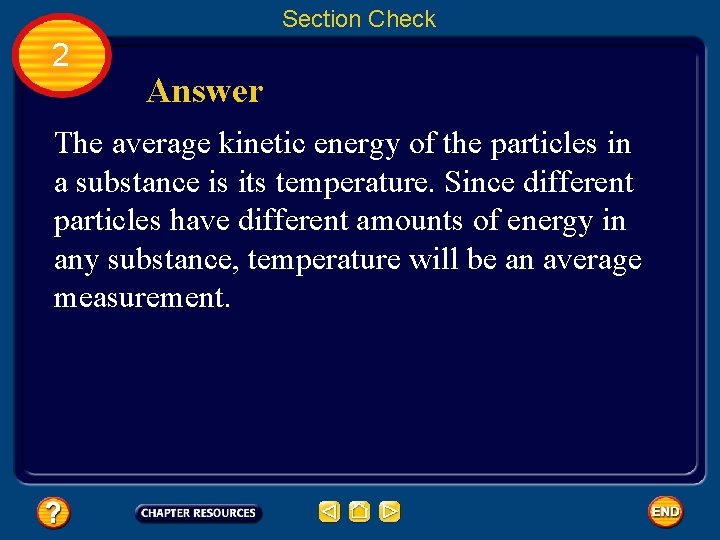 Section Check

2

Answer

The average kinetic energy of the particles in a substance is its temperature. Since different particles have different amounts of energy in any substance, temperature will be an average measurement.

?

CHAPTER RESOURCES

END